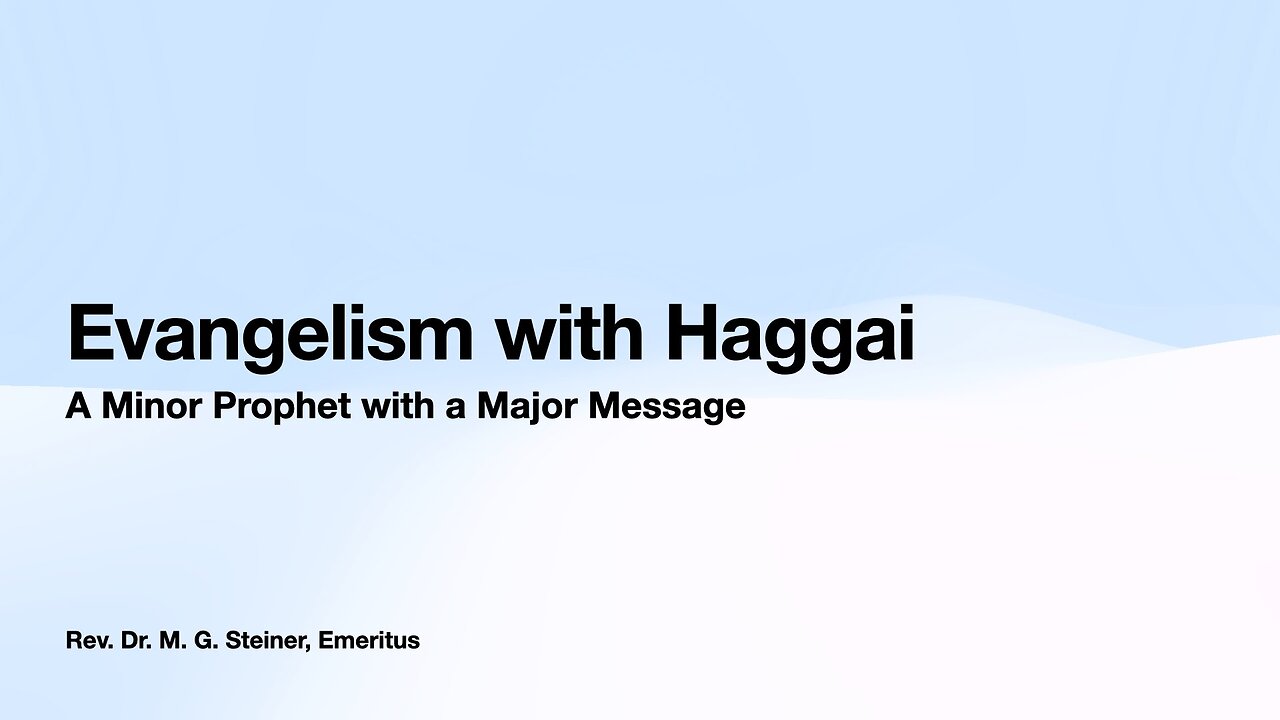 Evangelism with Haggai

A Minor Prophet with a Major Message

Rev. Dr. M. G. Steiner, Emeritus